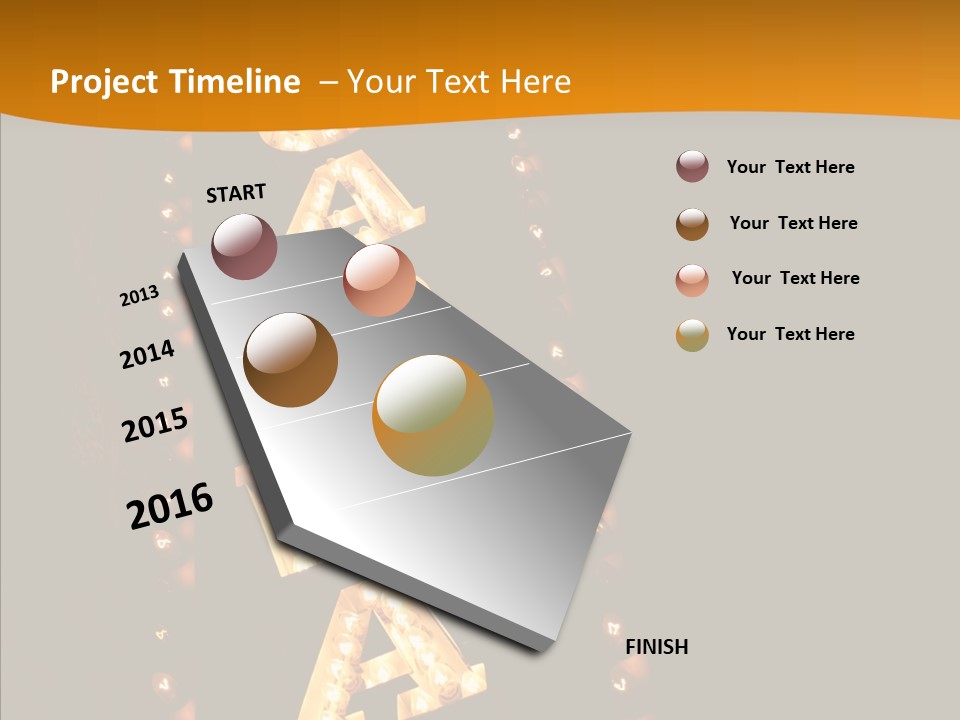 Project Timeline – Your Text Here

START

2013

2014

2015

2016

FINISH

Your Text Here

Your Text Here

Your Text Here

Your Text Here